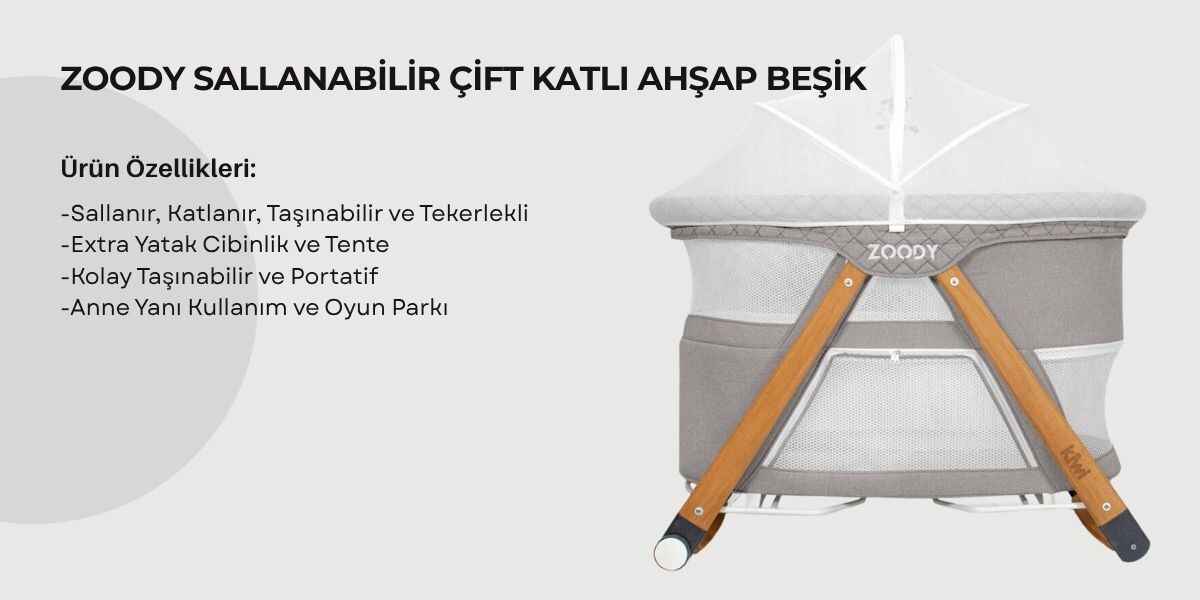 ZOODY SALLANABİLİR ÇİFT KATLI AHŞAP BEŞİK

Ürün Özellikleri:

-Sallanır, Katlanır, Taşınabilir ve Tekerlekli
-Extra Yatak Cibinlik ve Tente
-Kolay Taşınabilir ve Portatif
-Anne Yanı Kullanım ve Oyun Parkı

ZOODY

kiwi